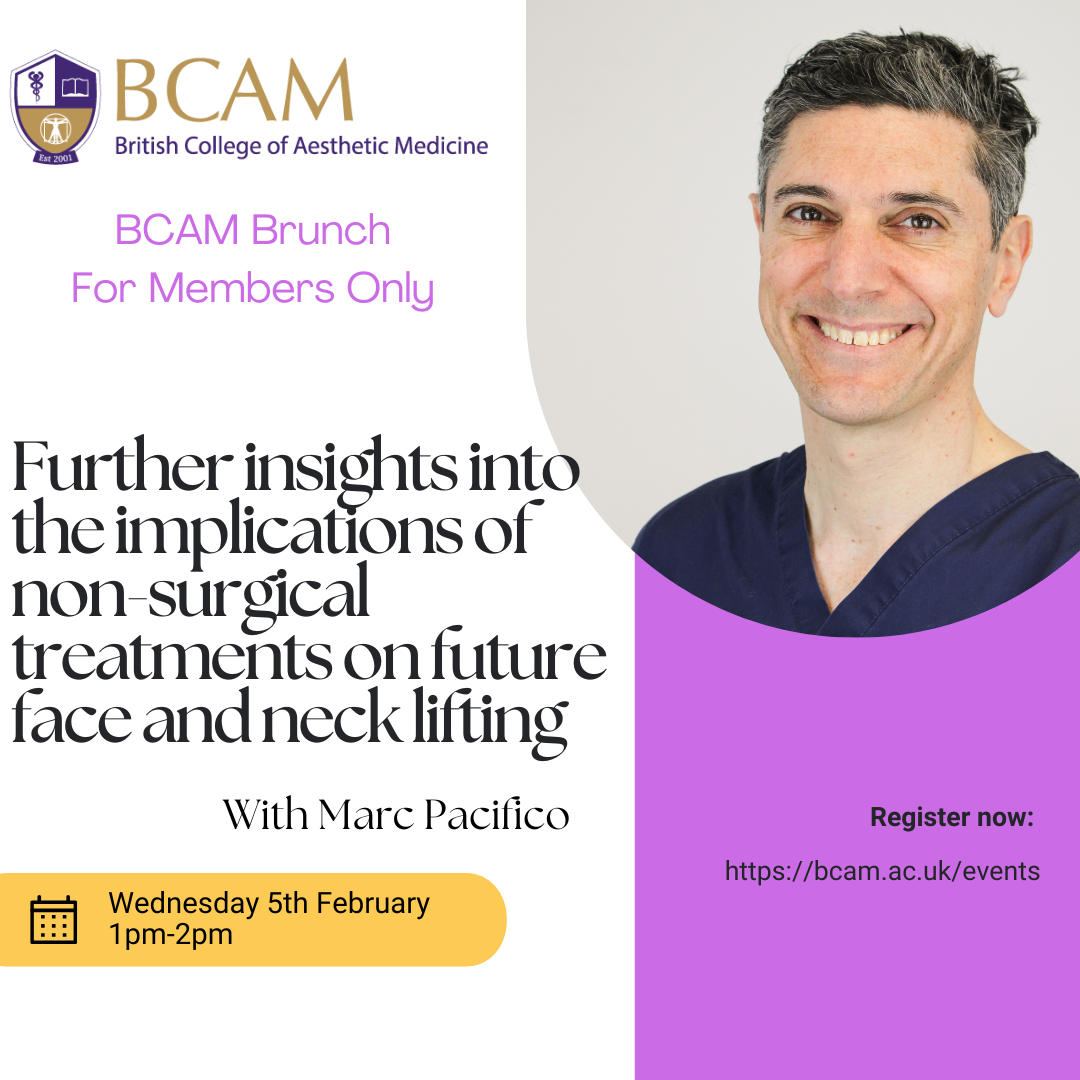 Est 2001
BCAM
British College of Aesthetic Medicine

BCAM Brunch
For Members Only

Further insights into the implications of non-surgical treatments on future face and neck lifting

With Marc Pacifico

Wednesday 5th February
1pm-2pm

Register now:
https://bcam.ac.uk/events